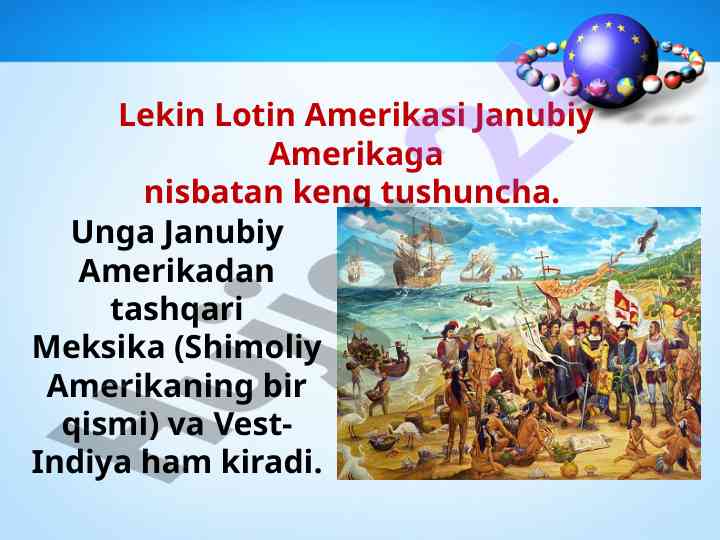 Lekin Lotin Amerikasi Janubiy Amerikaga nisbatan keng tushuncha.

Unga Janubiy Amerikadan tashqari Meksika (Shimoliy Amerikaning bir qismi) va Vest-Indiya ham kiradi.